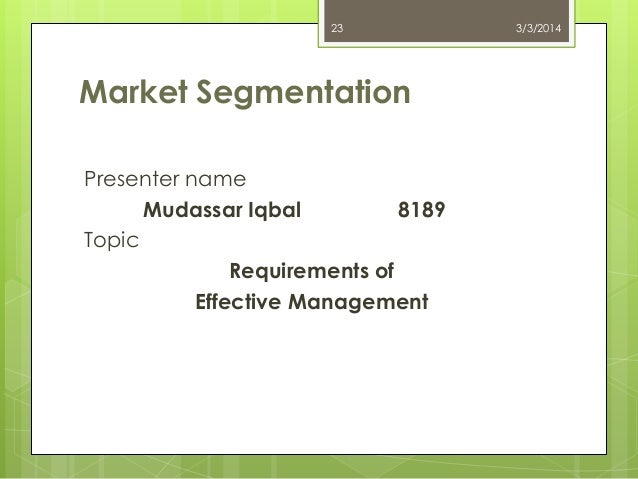 23 3/3/2014

Market Segmentation

Presenter name

Mudassar Iqbal 8189

Topic

Requirements of
Effective Management